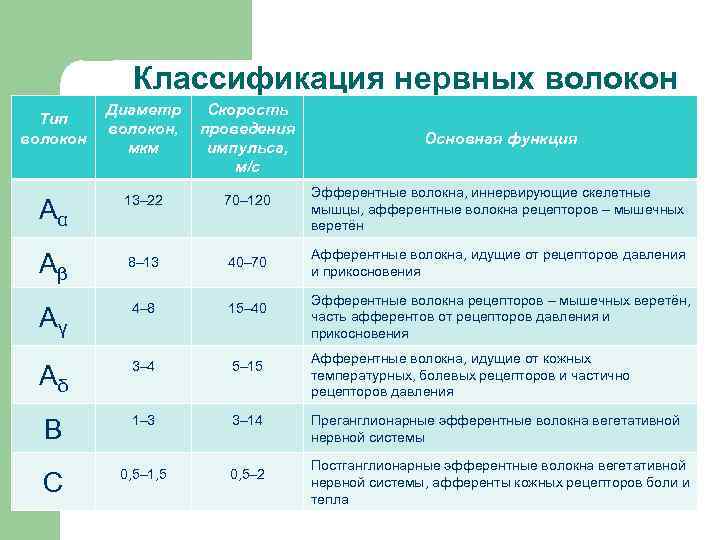 Классификация нервных волокон

| Тип волокон | Диаметр волокон, мкм | Скорость проведения импульса, м/с | Основная функция |
|---|---|---|---|
| $A_\alpha$ | 13–22 | 70–120 | Эфферентные волокна, иннервирующие скелетные мышцы, афферентные волокна рецепторов – мышечных веретён |
| $A_\beta$ | 8–13 | 40–70 | Афферентные волокна, идущие от рецепторов давления и прикосновения |
| $A_\gamma$ | 4–8 | 15–40 | Эфферентные волокна рецепторов – мышечных веретён, часть афферентов от рецепторов давления и прикосновения |
| $A_\delta$ | 3–4 | 5–15 | Афферентные волокна, идущие от кожных температурных, болевых рецепторов и частично рецепторов давления |
| B | 1–3 | 3–14 | Преганглионарные эфферентные волокна вегетативной нервной системы |
| C | 0,5–1,5 | 0,5–2 | Постганглионарные эфферентные волокна вегетативной нервной системы, афференты кожных рецепторов боли и тепла |